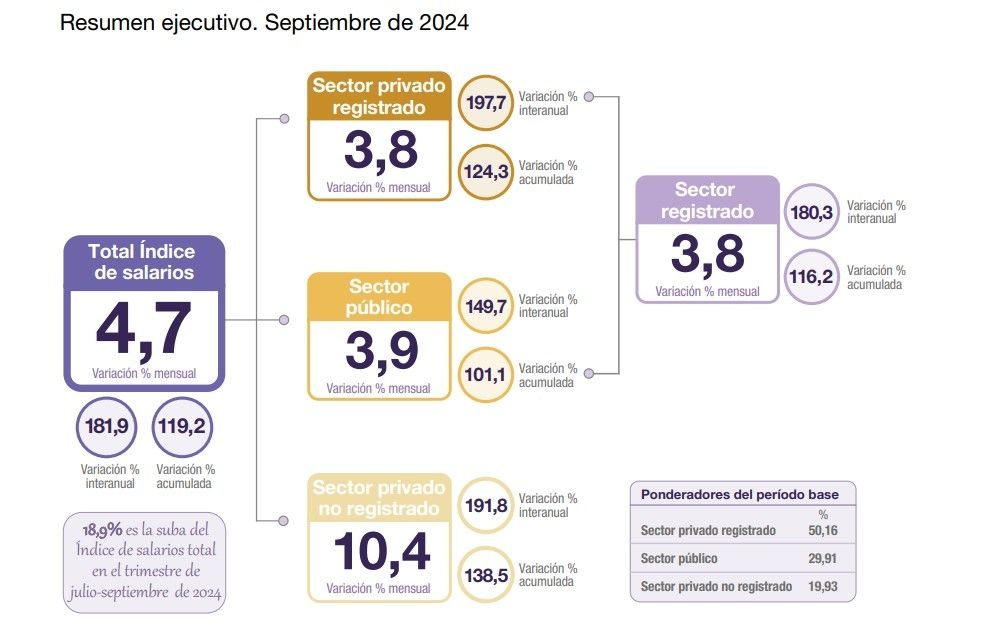 Resumen ejecutivo. Septiembre de 2024

Total Índice de salarios
4,7
Variación % mensual

181,9
Variación % interanual

119,2
Variación % acumulada

18,9% es la suba del Índice de salarios total en el trimestre de julio-septiembre de 2024

Sector privado registrado
3,8
Variación % mensual

197,7
Variación % interanual

124,3
Variación % acumulada

Sector público
3,9
Variación % mensual

149,7
Variación % interanual

101,1
Variación % acumulada

Sector privado no registrado
10,4
Variación % mensual

191,8
Variación % interanual

138,5
Variación % acumulada

Sector registrado
3,8
Variación % mensual

180,3
Variación % interanual

116,2
Variación % acumulada

| Ponderadores del período base | |
|---|---|
| | % |
| Sector privado registrado | 50,16 |
| Sector público | 29,91 |
| Sector privado no registrado | 19,93 |